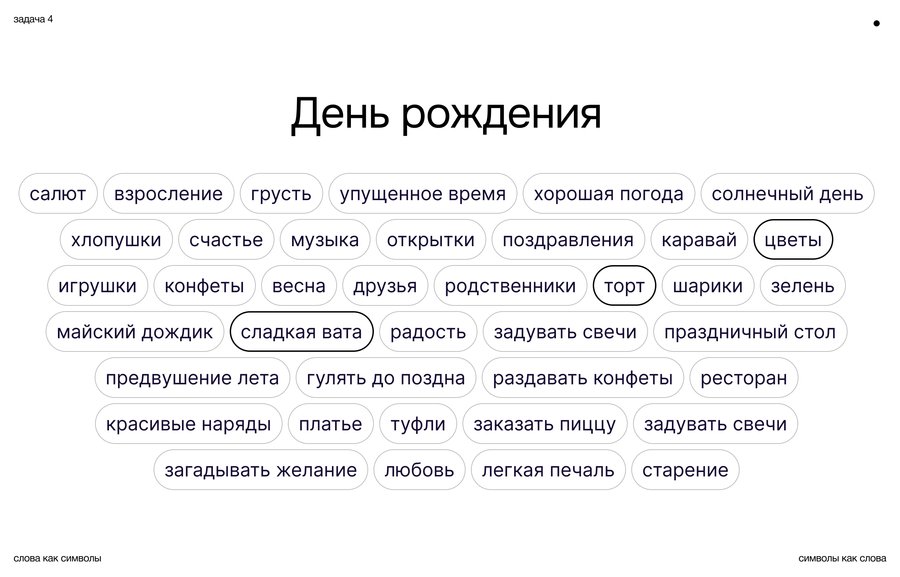 задача 4

День рождения

салют взросление грусть упущенное время хорошая погода солнечный день

хлопушки счастье музыка открытки поздравления каравай цветы

игрушки конфеты весна друзья родственники торт шарики зелень

майский дождик сладкая вата радость задувать свечи праздничный стол

предвушение лета гулять до поздна раздавать конфеты ресторан

красивые наряды платье туфли заказать пиццу задувать свечи

загадывать желание любовь легкая печаль старение

слова как символы

символы как слова